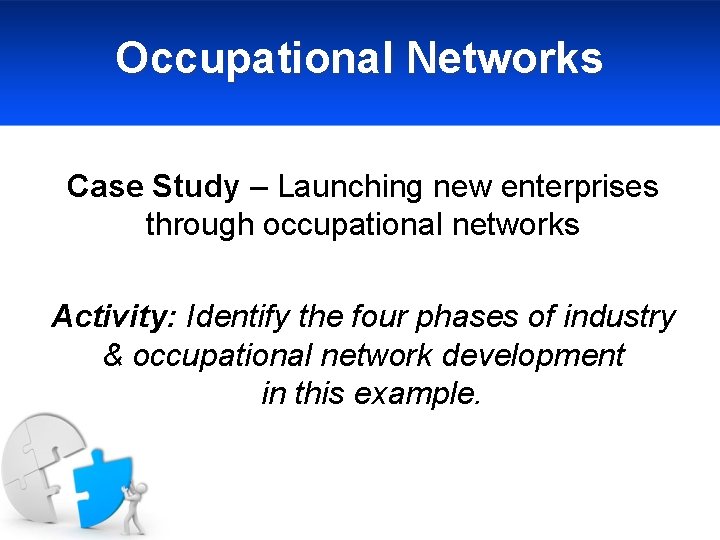 Occupational Networks

Case Study – Launching new enterprises through occupational networks

Activity: Identify the four phases of industry & occupational network development in this example.